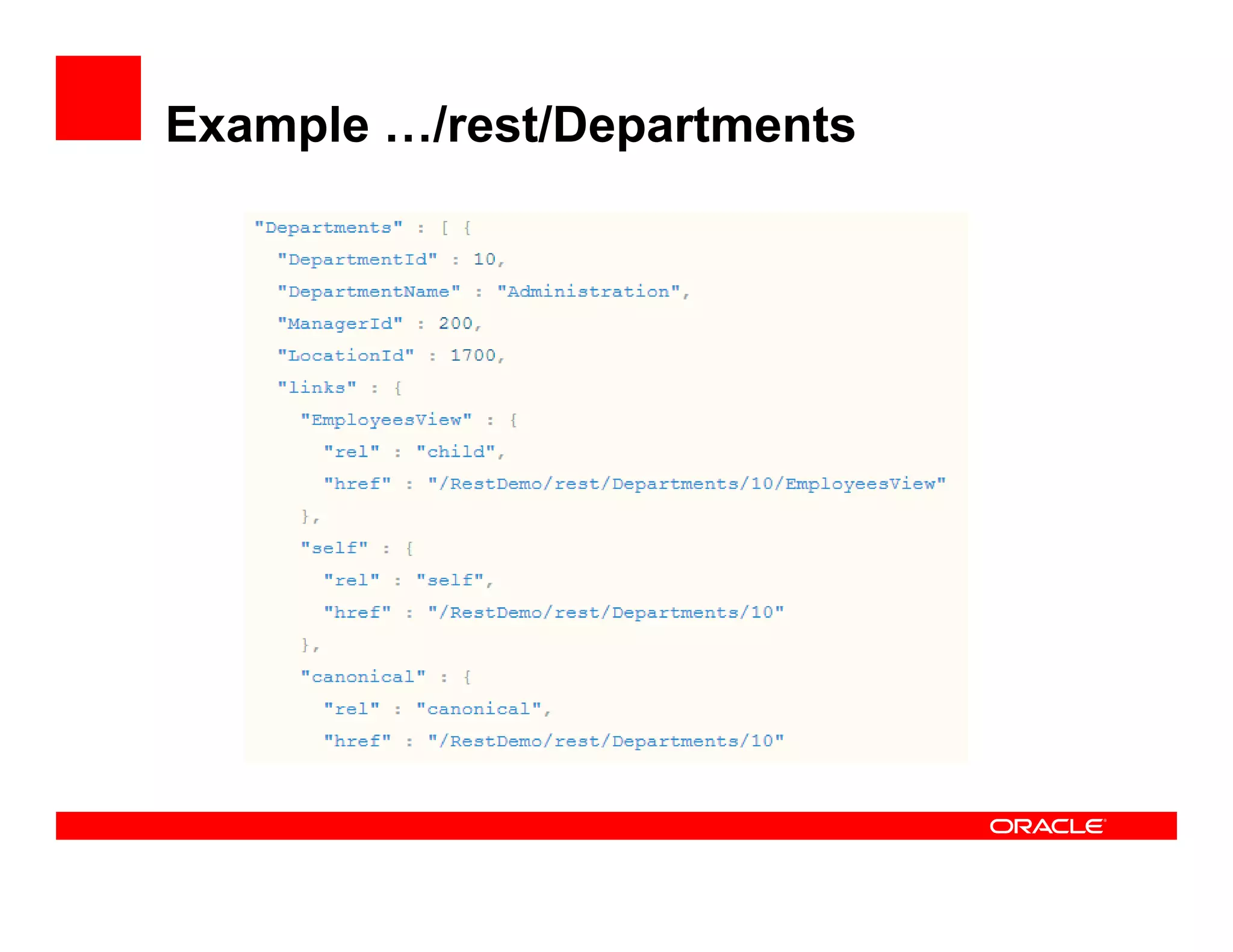 Example …/rest/Departments

"Departments" : [ {
  "DepartmentId" : 10,
  "DepartmentName" : "Administration",
  "ManagerId" : 200,
  "LocationId" : 1700,
  "links" : {
    "EmployeesView" : {
      "rel" : "child",
      "href" : "/RestDemo/rest/Departments/10/EmployeesView"
    },
    "self" : {
      "rel" : "self",
      "href" : "/RestDemo/rest/Departments/10"
    },
    "canonical" : {
      "rel" : "canonical",
      "href" : "/RestDemo/rest/Departments/10"

ORACLE